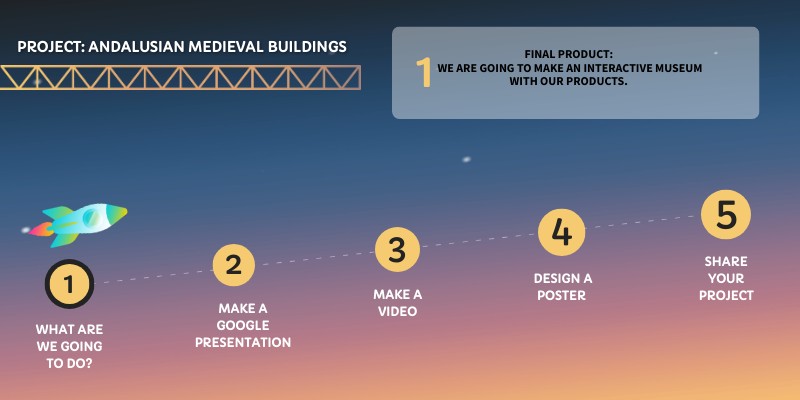 PROJECT: ANDALUSIAN MEDIEVAL BUILDINGS

1
FINAL PRODUCT:
WE ARE GOING TO MAKE AN INTERACTIVE MUSEUM WITH OUR PRODUCTS.

1
WHAT ARE WE GOING TO DO?

2
MAKE A GOOGLE PRESENTATION

3
MAKE A VIDEO

4
DESIGN A POSTER

5
SHARE YOUR PROJECT